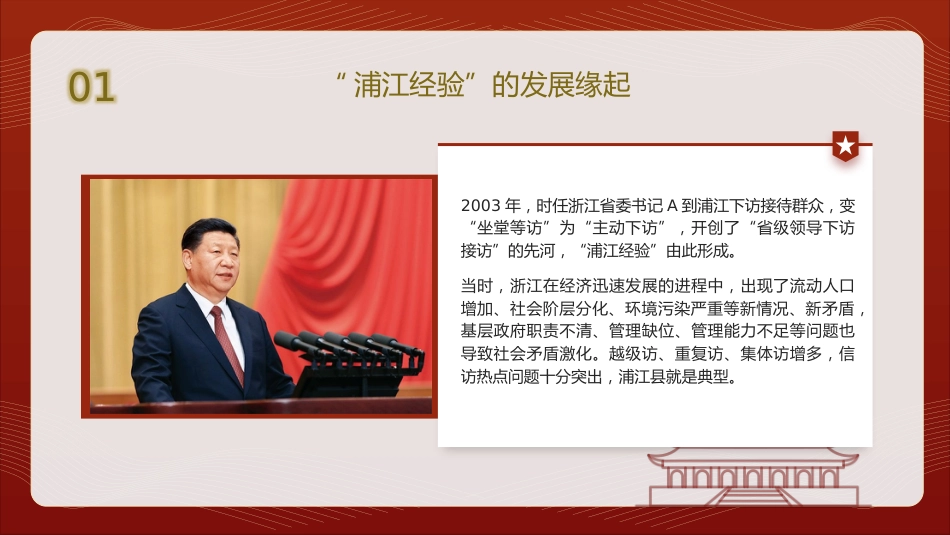 01

“浦江经验”的发展缘起

2003 年，时任浙江省委书记 A 到浦江下访接待群众，变“坐堂等访”为“主动下访”，开创了“省级领导下访接访”的先河，“浦江经验”由此形成。

当时，浙江在经济迅速发展的进程中，出现了流动人口增加、社会阶层分化、环境污染严重等新情况、新矛盾，基层政府职责不清、管理缺位、管理能力不足等问题也导致社会矛盾激化。越级访、重复访、集体访增多，信访热点问题十分突出，浦江县就是典型。